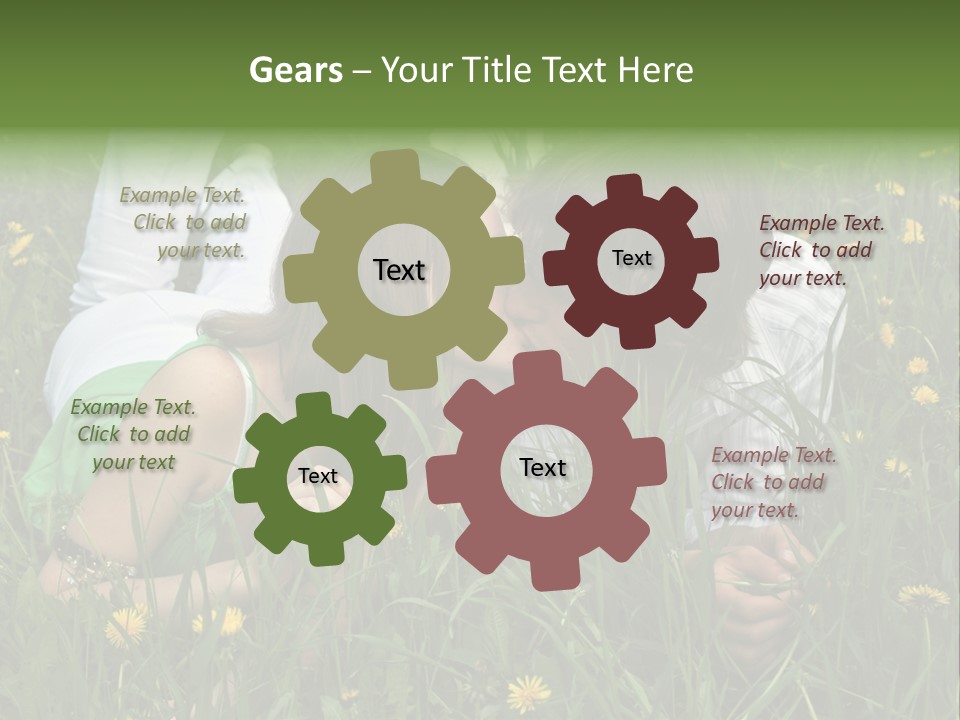 Gears – Your Title Text Here

Example Text. Click to add your text.

Text

Text

Example Text. Click to add your text.

Example Text. Click to add your text

Text

Text

Example Text. Click to add your text.